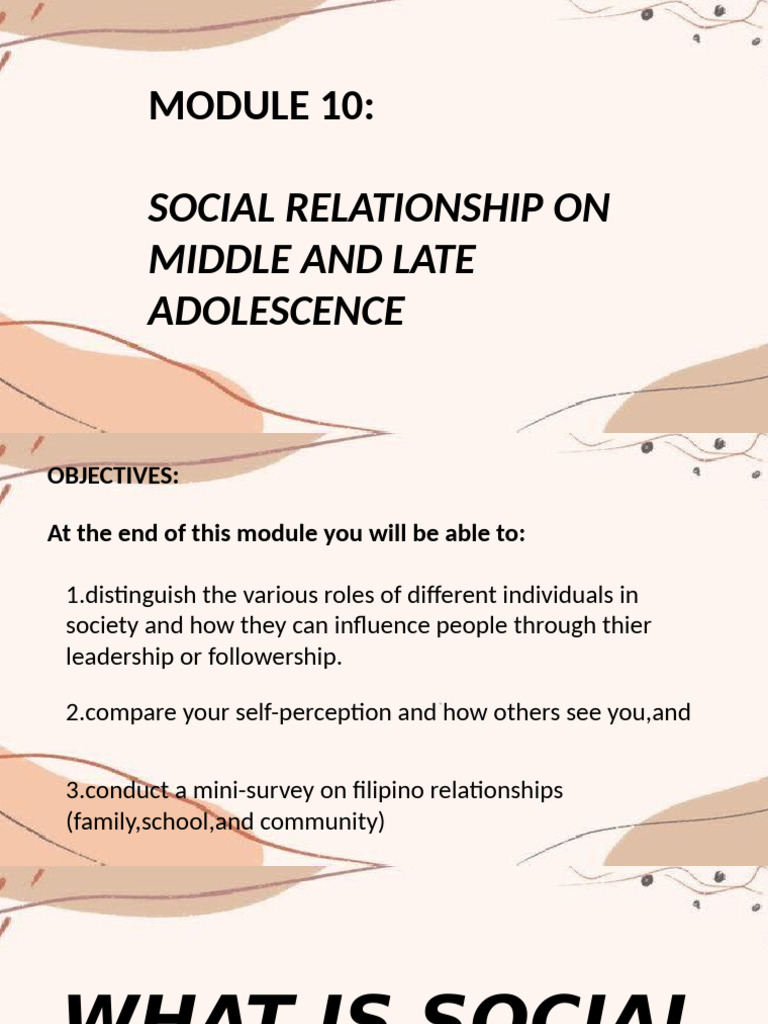 MODULE 10:

SOCIAL RELATIONSHIP ON MIDDLE AND LATE ADOLESCENCE

OBJECTIVES:

At the end of this module you will be able to:

1.distinguish the various roles of different individuals in society and how they can influence people through thier leadership or followership.

2.compare your self-perception and how others see you,and

3.conduct a mini-survey on filipino relationships (family,school,and community)

WHAT IS SOCIAL